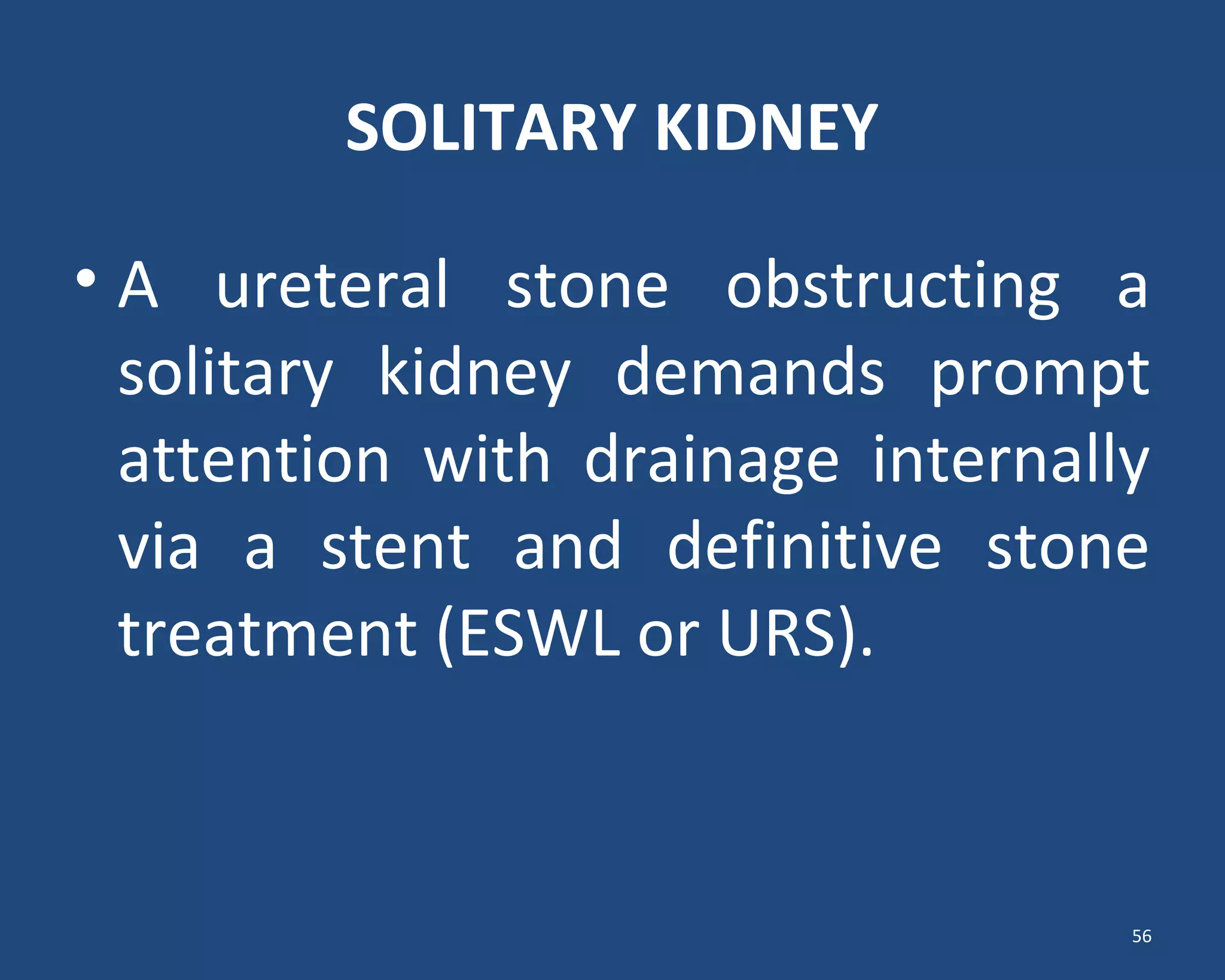 SOLITARY KIDNEY

• A ureteral stone obstructing a solitary kidney demands prompt attention with drainage internally via a stent and definitive stone treatment (ESWL or URS).

56